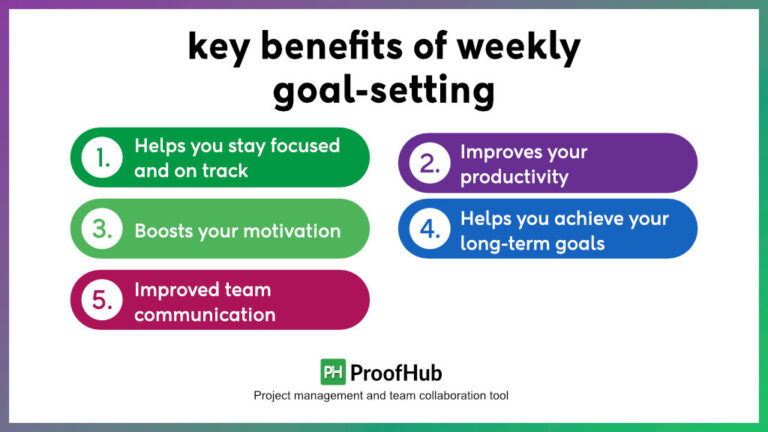 key benefits of weekly goal-setting

1. Helps you stay focused and on track

2. Improves your productivity

3. Boosts your motivation

4. Helps you achieve your long-term goals

5. Improved team communication

PH ProofHub

Project management and team collaboration tool